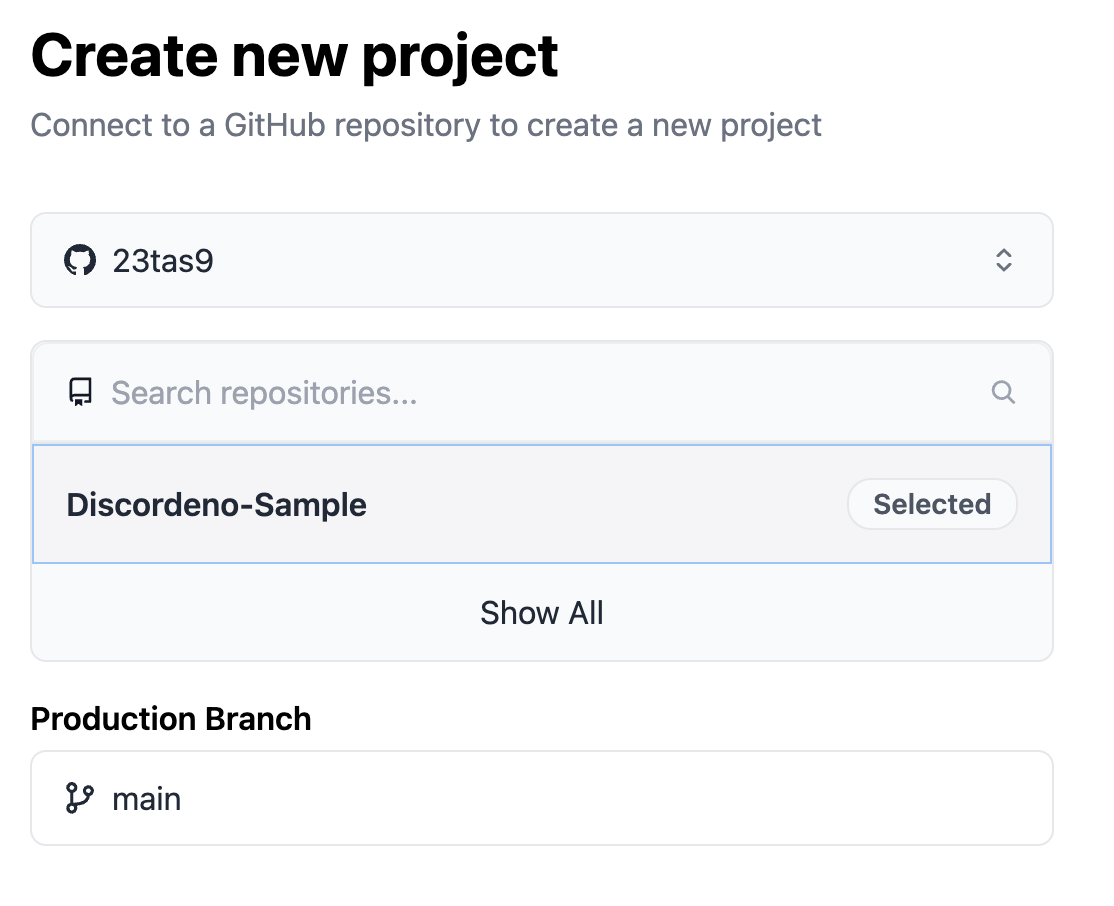 Create new project

Connect to a GitHub repository to create a new project

23tas9

Search repositories...

Discordeno-Sample

Selected

Show All

Production Branch

main